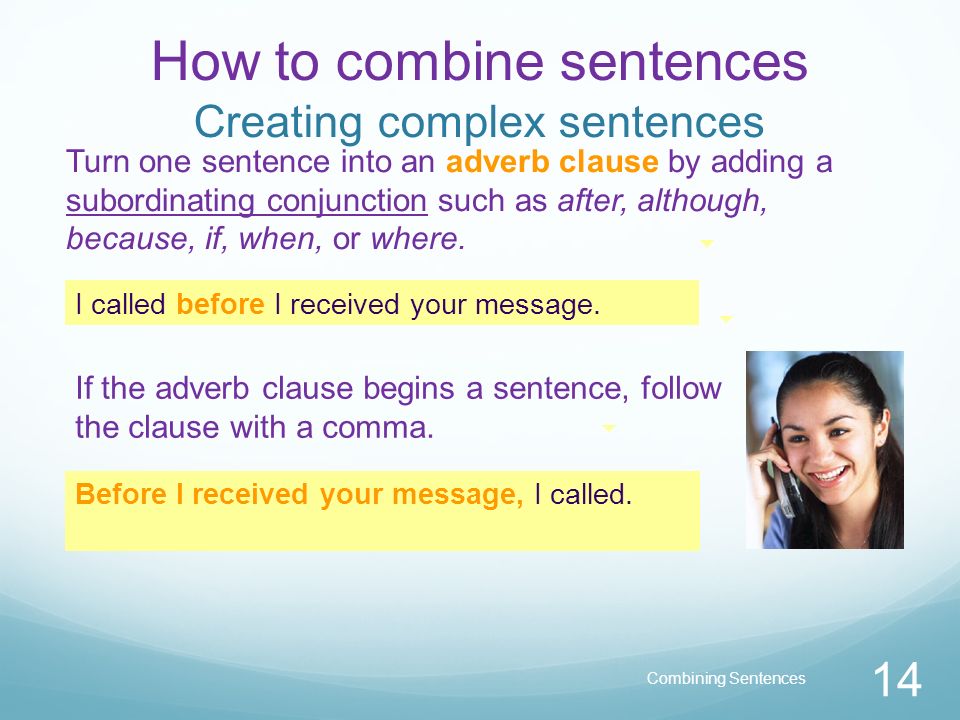 How to combine sentences
Creating complex sentences

Turn one sentence into an adverb clause by adding a subordinating conjunction such as after, although, because, if, when, or where.

I called before I received your message.

If the adverb clause begins a sentence, follow the clause with a comma.

Before I received your message, I called.

Combining Sentences

14